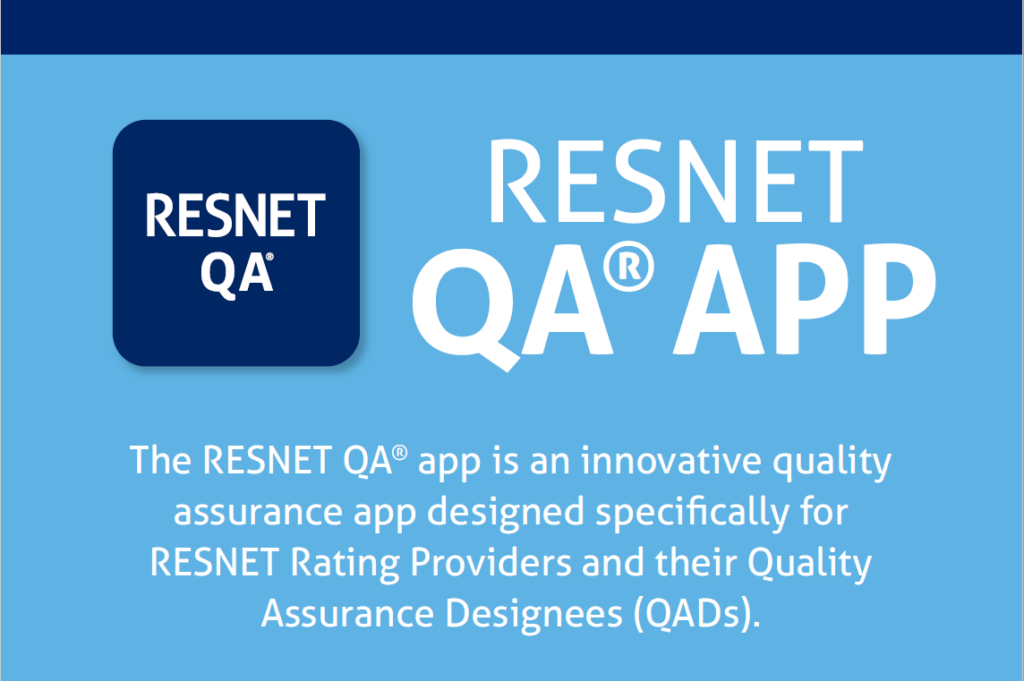 RESNET
QA®

RESNET
QA® APP

The RESNET QA® app is an innovative quality assurance app designed specifically for RESNET Rating Providers and their Quality Assurance Designees (QADs).